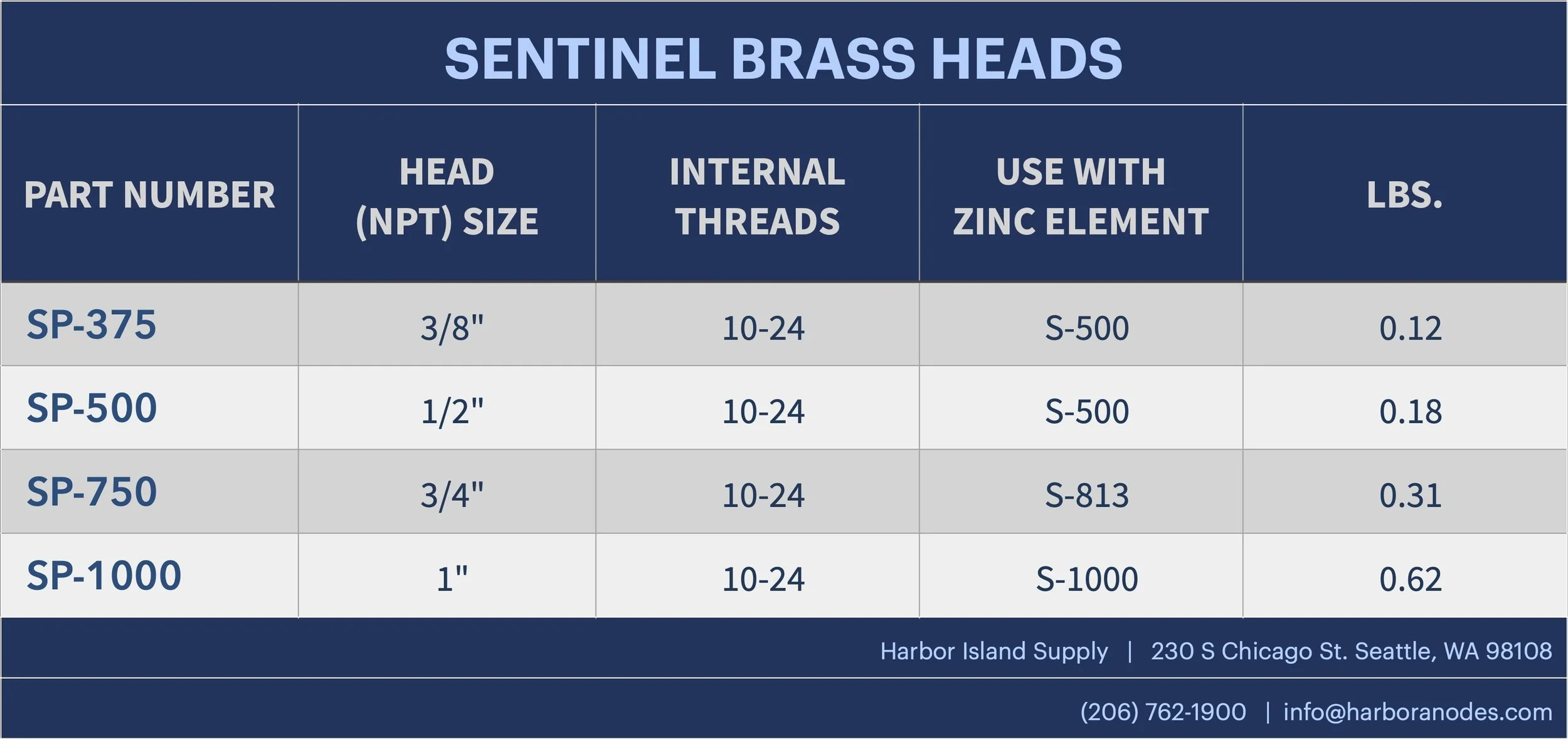 SENTINEL BRASS HEADS

| PART NUMBER | HEAD (NPT) SIZE | INTERNAL THREADS | USE WITH ZINC ELEMENT | LBS. |
|---|---|---|---|---|
| SP-375 | 3/8" | 10-24 | S-500 | 0.12 |
| SP-500 | 1/2" | 10-24 | S-500 | 0.18 |
| SP-750 | 3/4" | 10-24 | S-813 | 0.31 |
| SP-1000 | 1" | 10-24 | S-1000 | 0.62 |

Harbor Island Supply | 230 S Chicago St. Seattle, WA 98108

(206) 762-1900 | info@harboranodes.com